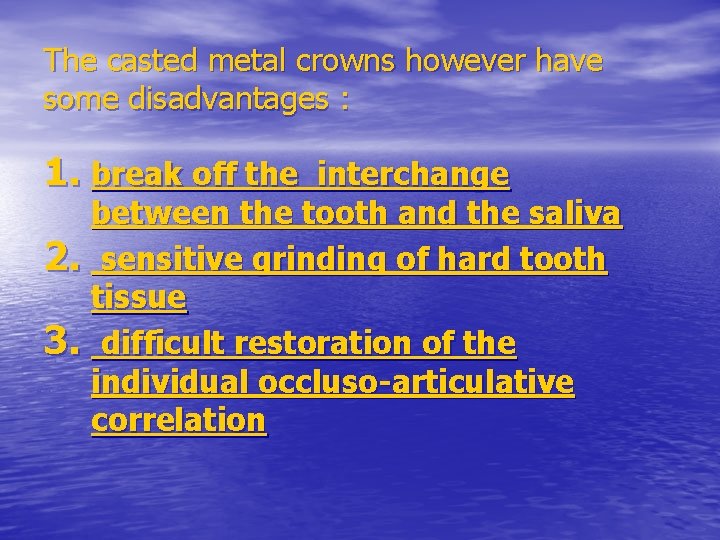 The casted metal crowns however have some disadvantages :

1. break off the interchange between the tooth and the saliva
2. sensitive grinding of hard tooth tissue
3. difficult restoration of the individual occluso-articulative correlation